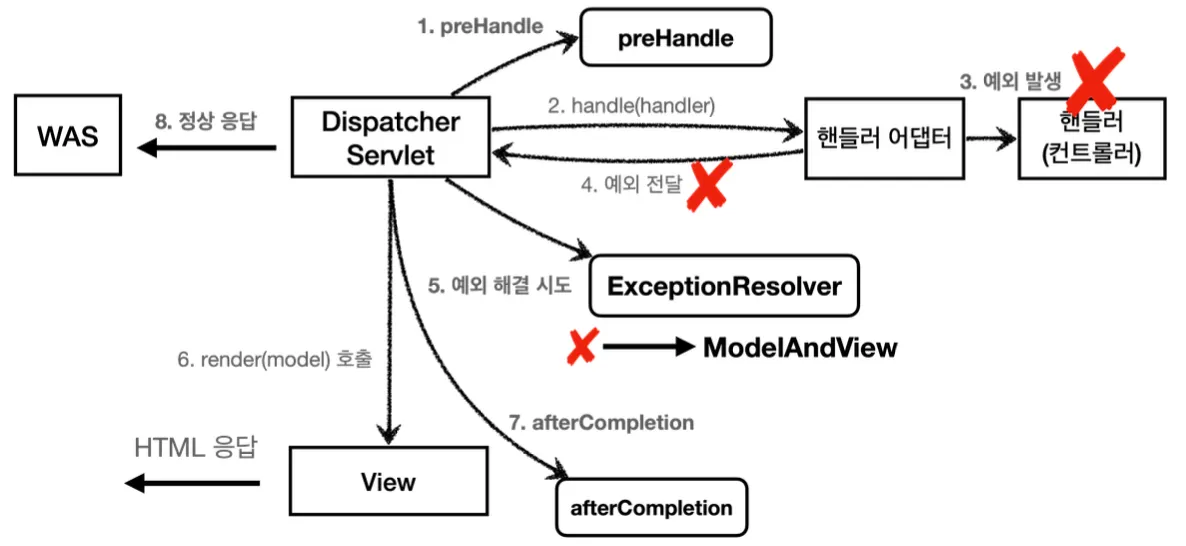 1. preHandle

preHandle

3. 예외 발생

WAS

8. 정상 응답

Dispatcher Servlet

2. handle(handler)

핸들러 어댑터

핸들러 (컨트롤러)

4. 예외 전달

5. 예외 해결 시도

ExceptionResolver

ModelAndView

6. render(model) 호출

7. afterCompletion

HTML 응답

View

afterCompletion